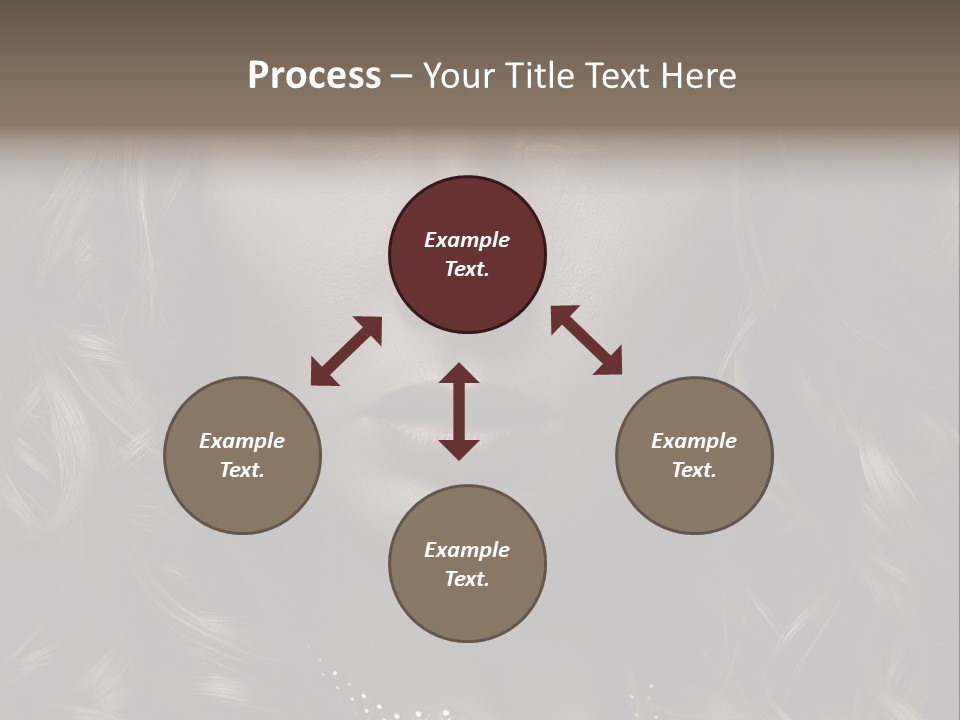 Process – Your Title Text Here

Example Text.

Example Text.

Example Text.

Example Text.